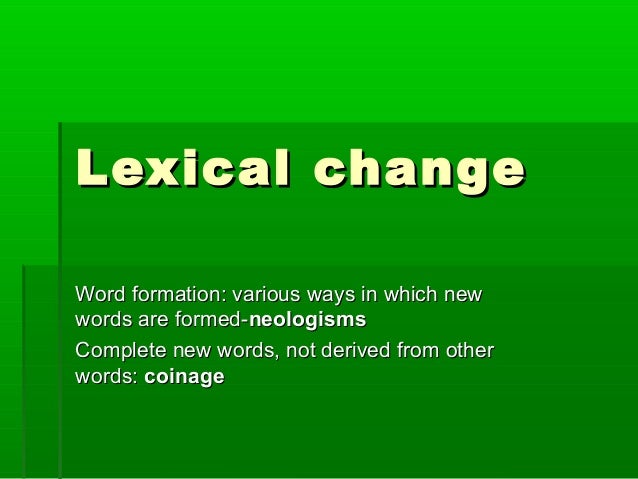 Lexical change

Word formation: various ways in which new words are formed-neologisms

Complete new words, not derived from other words: coinage